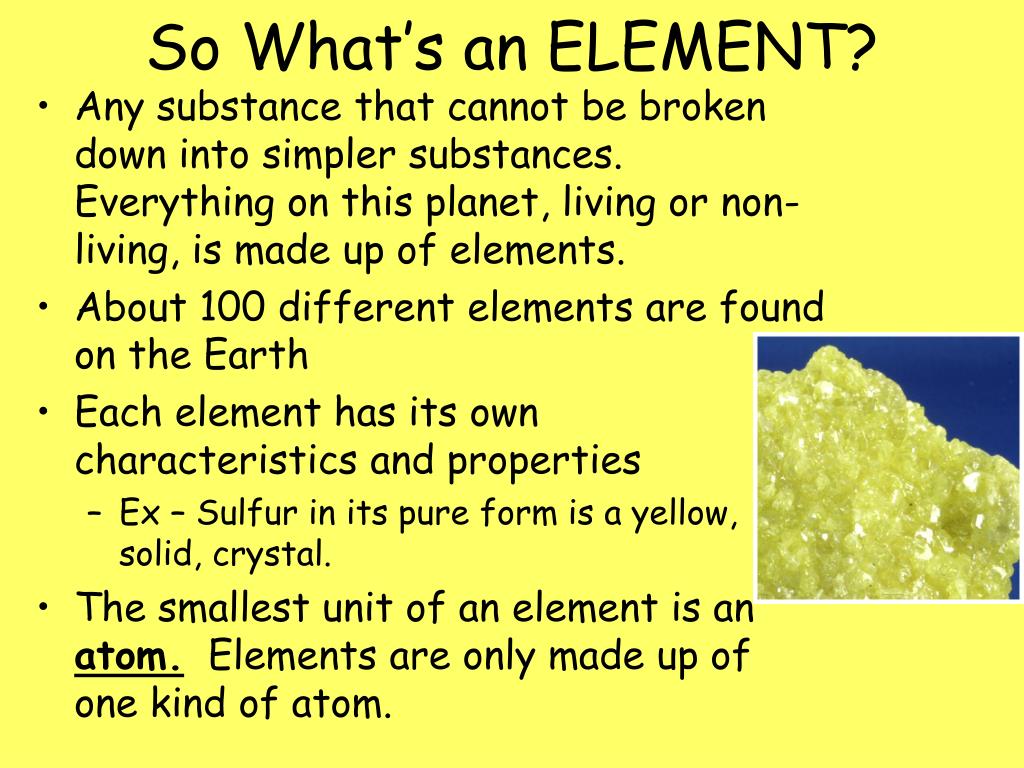 So What's an ELEMENT?

• Any substance that cannot be broken down into simpler substances. Everything on this planet, living or non-living, is made up of elements.
• About 100 different elements are found on the Earth
• Each element has its own characteristics and properties
– Ex – Sulfur in its pure form is a yellow, solid, crystal.
• The smallest unit of an element is an atom. Elements are only made up of one kind of atom.